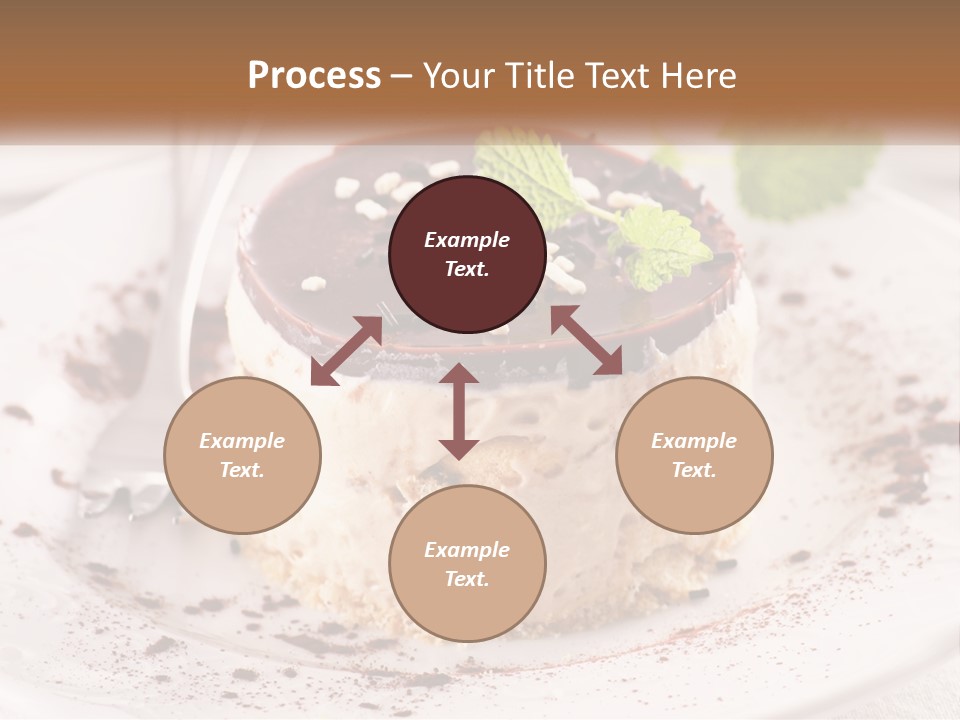 Process – Your Title Text Here

Example Text.

Example Text.

Example Text.

Example Text.